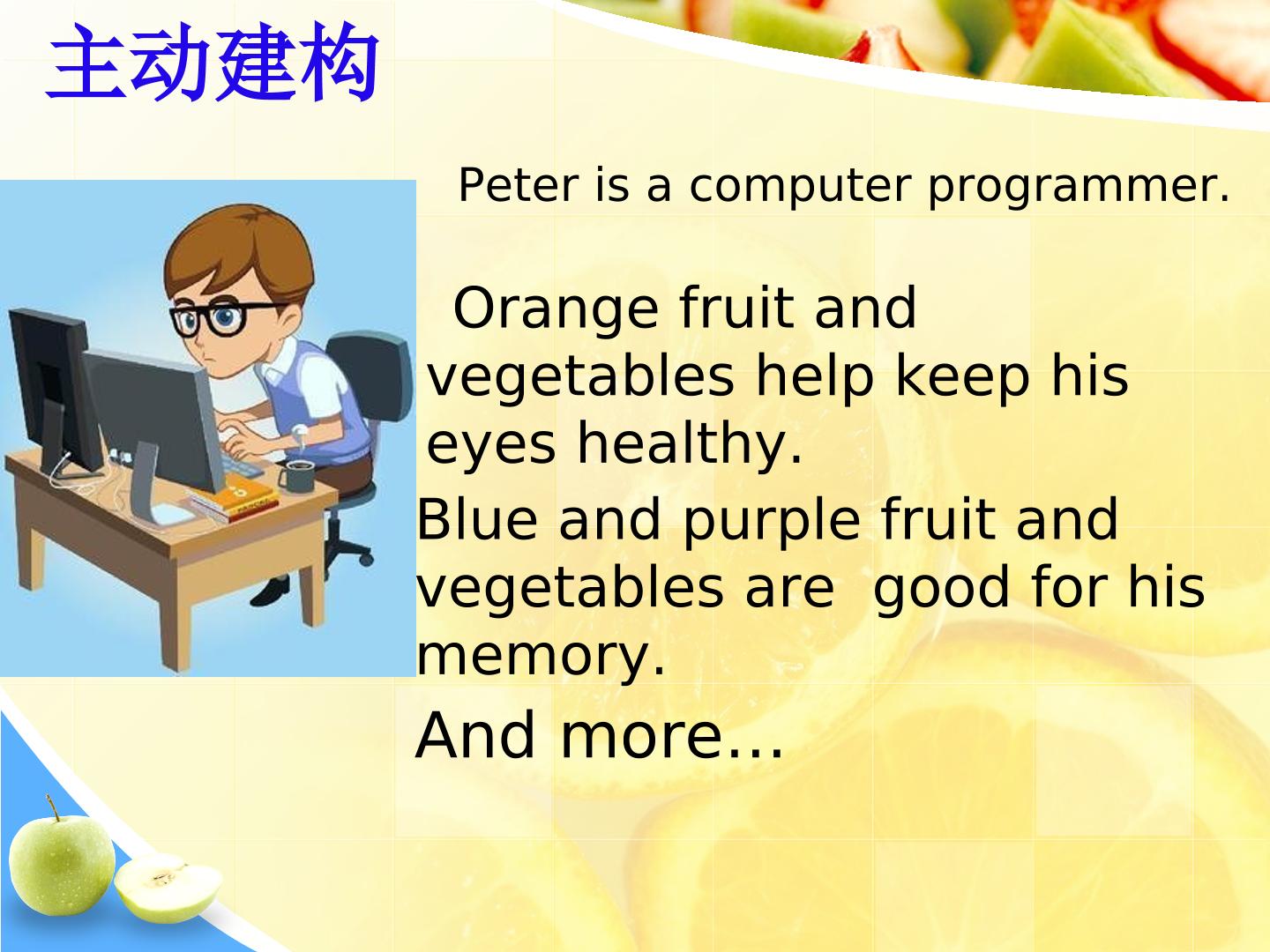 主动建构

Peter is a computer programmer.

Orange fruit and vegetables help keep his eyes healthy.

Blue and purple fruit and vegetables are  good for his memory.

And more…